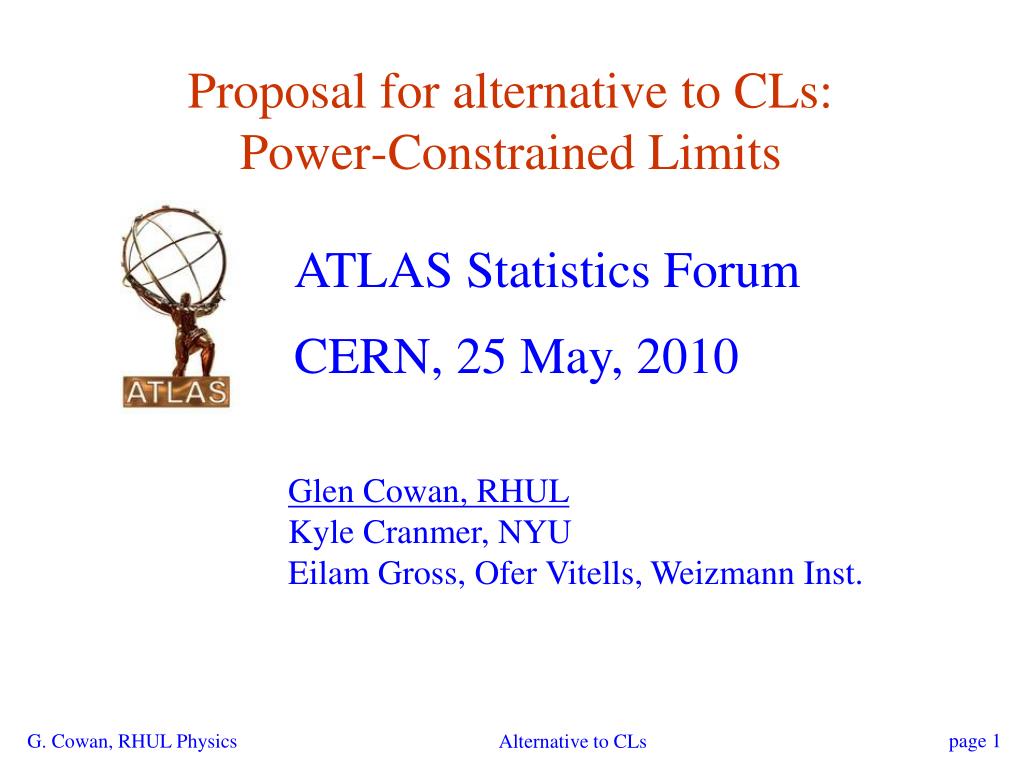 Proposal for alternative to CLs:
Power-Constrained Limits

ATLAS

ATLAS Statistics Forum

CERN, 25 May, 2010

Glen Cowan, RHUL
Kyle Cranmer, NYU
Eilam Gross, Ofer Vitells, Weizmann Inst.

G. Cowan, RHUL Physics

Alternative to CLs

page 1